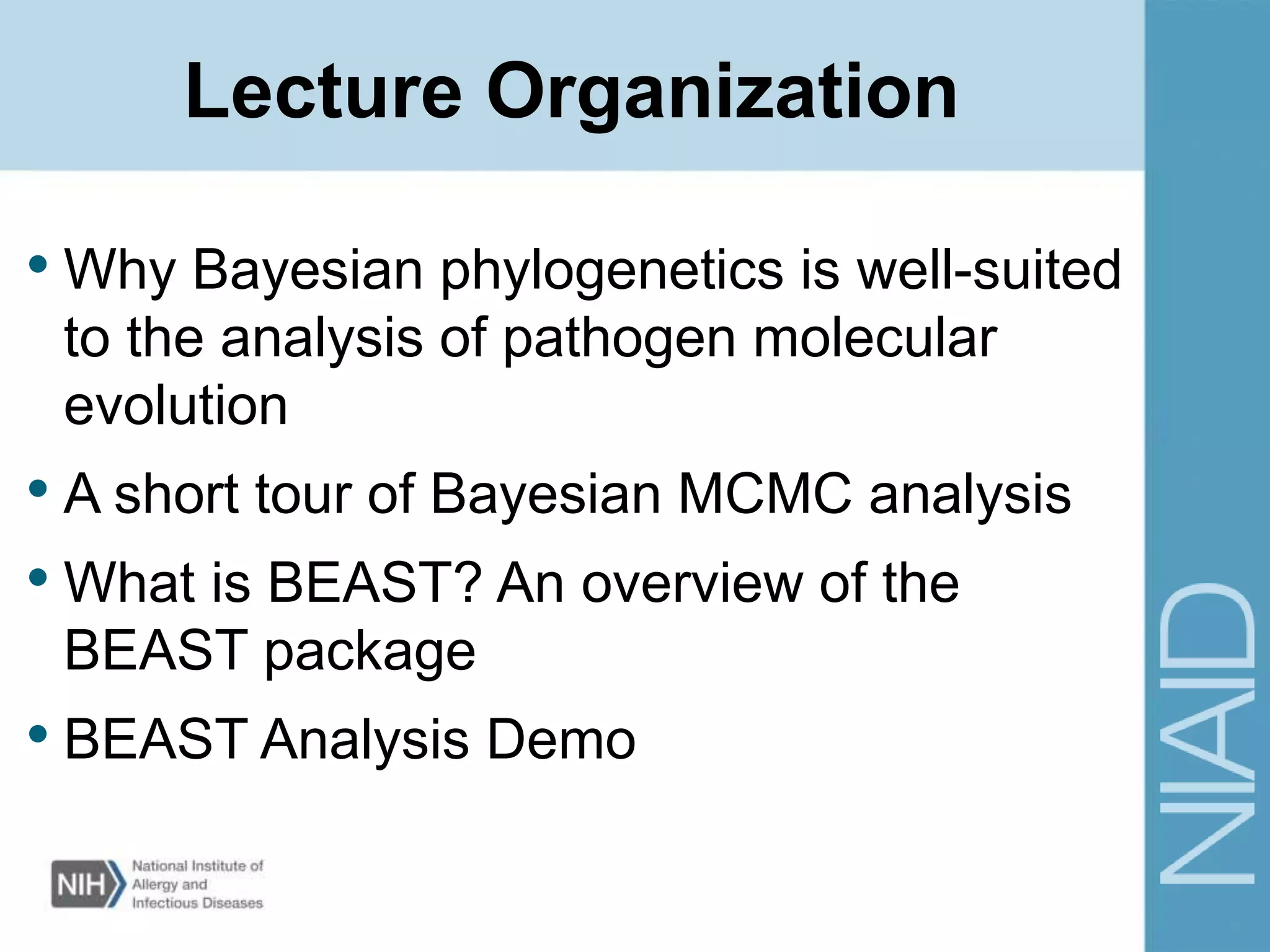 Lecture Organization

• Why Bayesian phylogenetics is well-suited to the analysis of pathogen molecular evolution

• A short tour of Bayesian MCMC analysis

• What is BEAST? An overview of the BEAST package

• BEAST Analysis Demo

NIH National Institute of Allergy and Infectious Diseases

NIAID